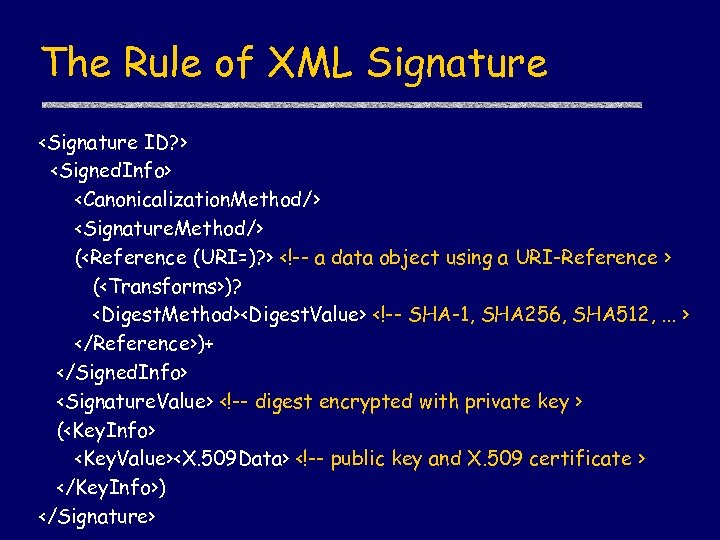 The Rule of XML Signature

<Signature ID?>
<SignedInfo>
<CanonicalizationMethod/>
<SignatureMethod/>
(<Reference (URI=)?> <!-- a data object using a URI-Reference >
(<Transforms>)?
<DigestMethod><DigestValue> <!-- SHA-1, SHA256, SHA512, ... >
</Reference>)+
</SignedInfo>
<SignatureValue> <!-- digest encrypted with private key >
(<KeyInfo>
<KeyValue><X.509Data> <!-- public key and X.509 certificate >
</KeyInfo>)
</Signature>